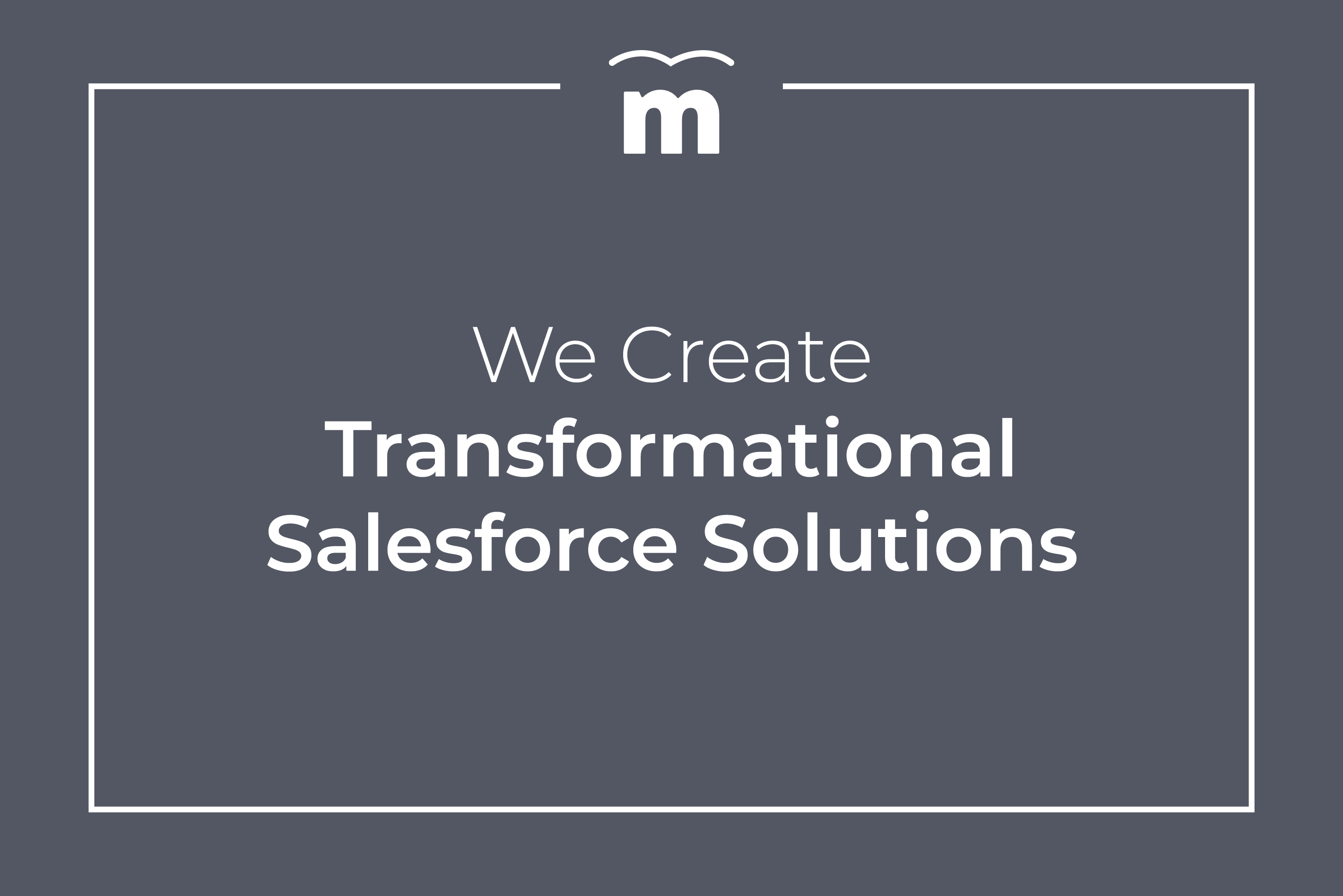 m

We Create
Transformational
Salesforce Solutions